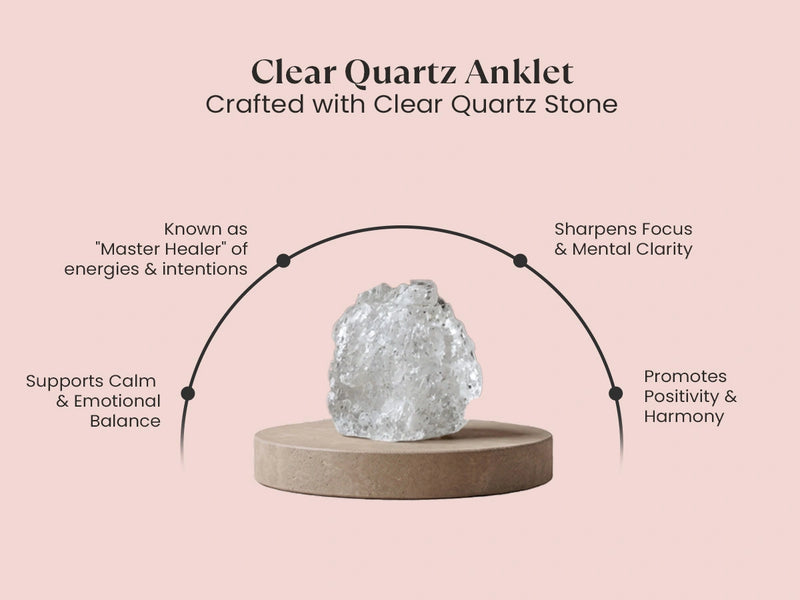 Clear Quartz Anklet
Crafted with Clear Quartz Stone

Known as "Master Healer" of energies & intentions

Sharpens Focus & Mental Clarity

Supports Calm & Emotional Balance

Promotes Positivity & Harmony